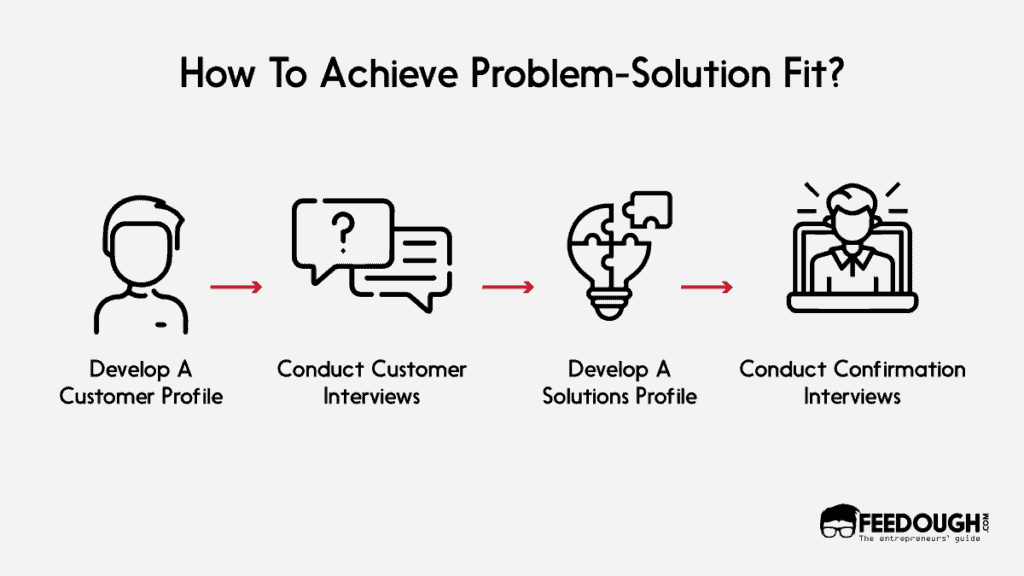 How To Achieve Problem-Solution Fit?

?

Develop A Customer Profile

Conduct Customer Interviews

Develop A Solutions Profile

Conduct Confirmation Interviews

FEEDOUGH.COM
The entrepreneurs' guide